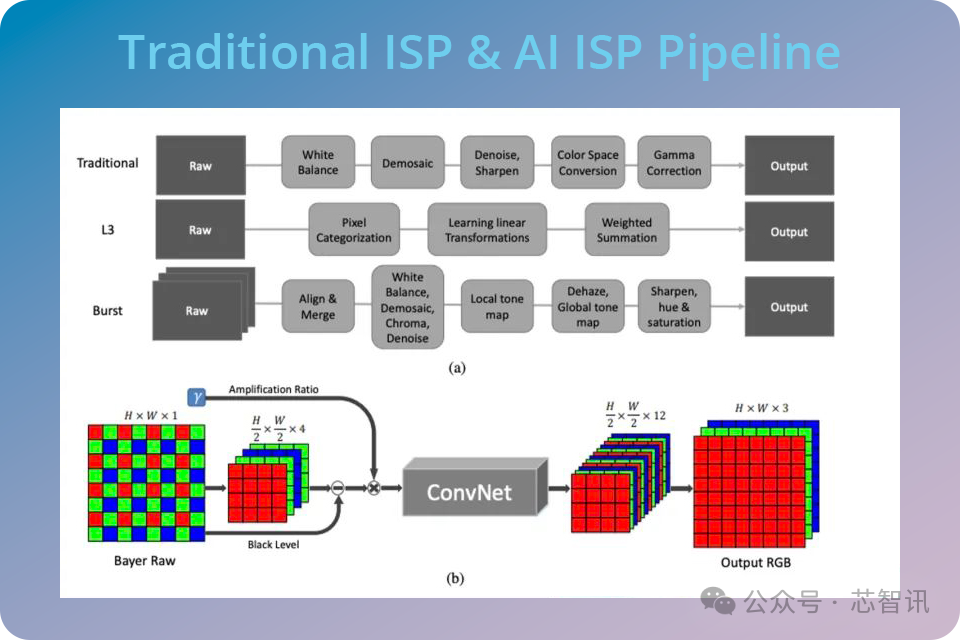 Traditional ISP & AI ISP Pipeline

Traditional
Raw
White Balance
Demosaic
Denoise, Sharpen
Color Space Conversion
Gamma Correction
Output

L3
Raw
Pixel Categorization
Learning linear Transformations
Weighted Summation
Output

Burst
Raw
Align & Merge
White Balance, Demosaic, Chroma, Denoise
Local tone map
Dehaze, Global tone map
Sharpen, hue & saturation
Output

(a)

$\gamma$
Amplification Ratio
$H \times W \times 1$
$\frac{H}{2} \times \frac{W}{2} \times 4$
Black Level
Bayer Raw
ConvNet
$\frac{H}{2} \times \frac{W}{2} \times 12$
$H \times W \times 3$
Output RGB

(b)

公众号 · 芯智讯